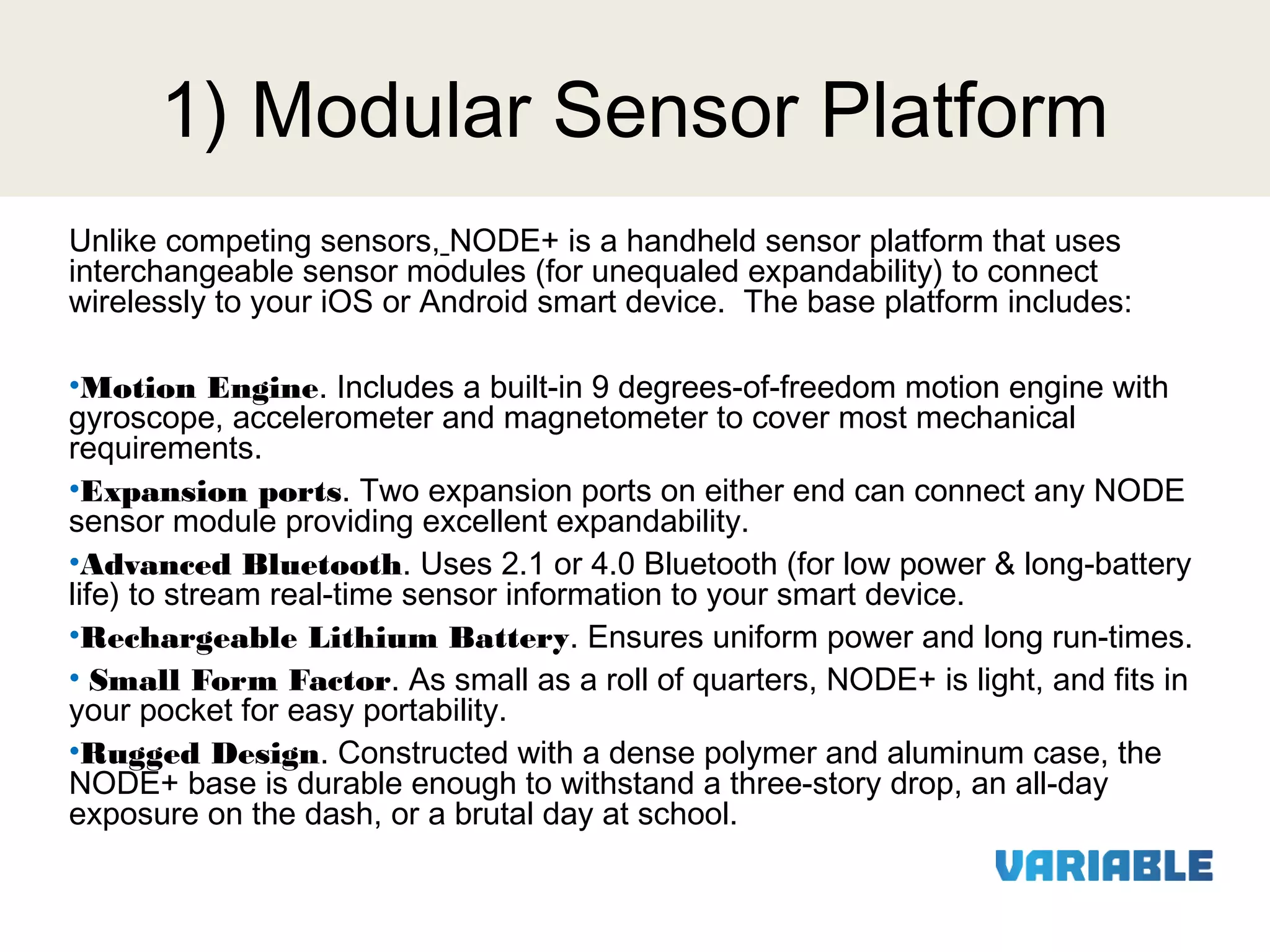 1) Modular Sensor Platform

Unlike competing sensors, NODE+ is a handheld sensor platform that uses interchangeable sensor modules (for unequaled expandability) to connect wirelessly to your iOS or Android smart device. The base platform includes:

•Motion Engine. Includes a built-in 9 degrees-of-freedom motion engine with gyroscope, accelerometer and magnetometer to cover most mechanical requirements.

•Expansion ports. Two expansion ports on either end can connect any NODE sensor module providing excellent expandability.

•Advanced Bluetooth. Uses 2.1 or 4.0 Bluetooth (for low power & long-battery life) to stream real-time sensor information to your smart device.

•Rechargeable Lithium Battery. Ensures uniform power and long run-times.

• Small Form Factor. As small as a roll of quarters, NODE+ is light, and fits in your pocket for easy portability.

•Rugged Design. Constructed with a dense polymer and aluminum case, the NODE+ base is durable enough to withstand a three-story drop, an all-day exposure on the dash, or a brutal day at school.

VARIABLE